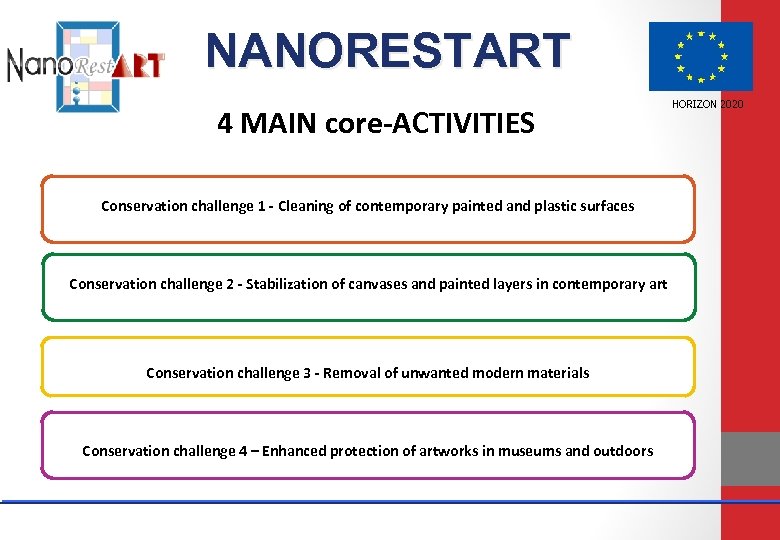 NanoRestART

NANORESTART

HORIZON 2020

4 MAIN core-ACTIVITIES

Conservation challenge 1 - Cleaning of contemporary painted and plastic surfaces

Conservation challenge 2 - Stabilization of canvases and painted layers in contemporary art

Conservation challenge 3 - Removal of unwanted modern materials

Conservation challenge 4 – Enhanced protection of artworks in museums and outdoors